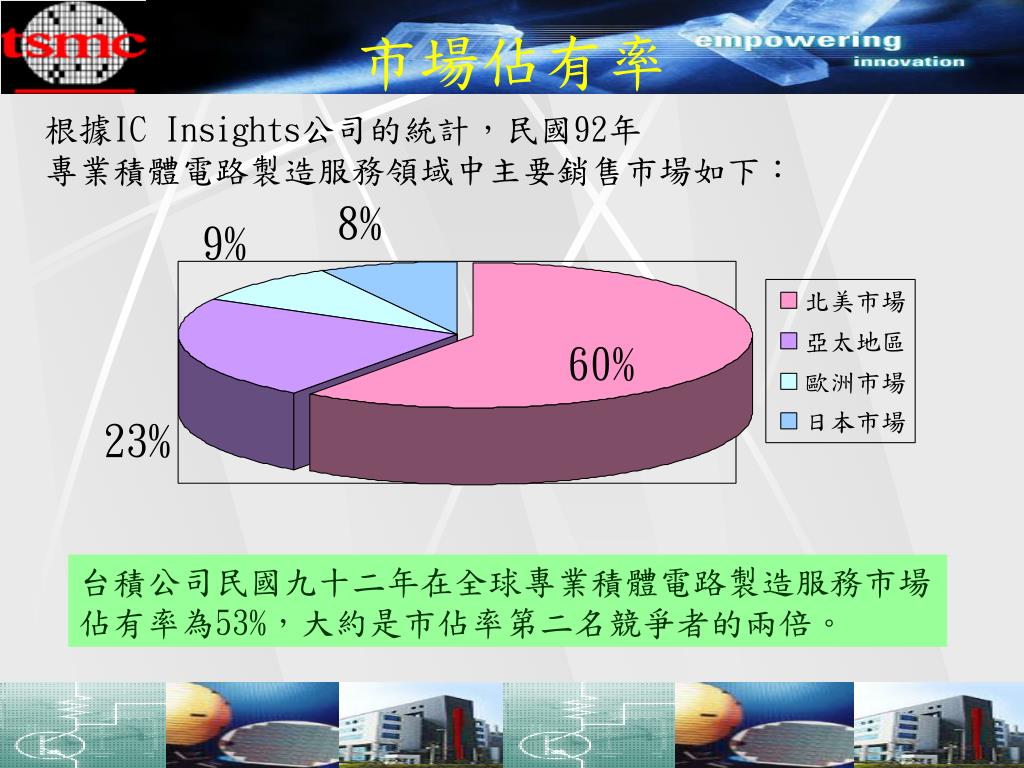 tsmc

市場佔有率

empowering innovation

根據IC Insights公司的統計，民國92年
專業積體電路製造服務領域中主要銷售市場如下：

9%
8%
60%
23%

北美市場
亞太地區
歐洲市場
日本市場

台積公司民國九十二年在全球專業積體電路製造服務市場佔有率為53%，大約是市佔率第二名競爭者的兩倍。